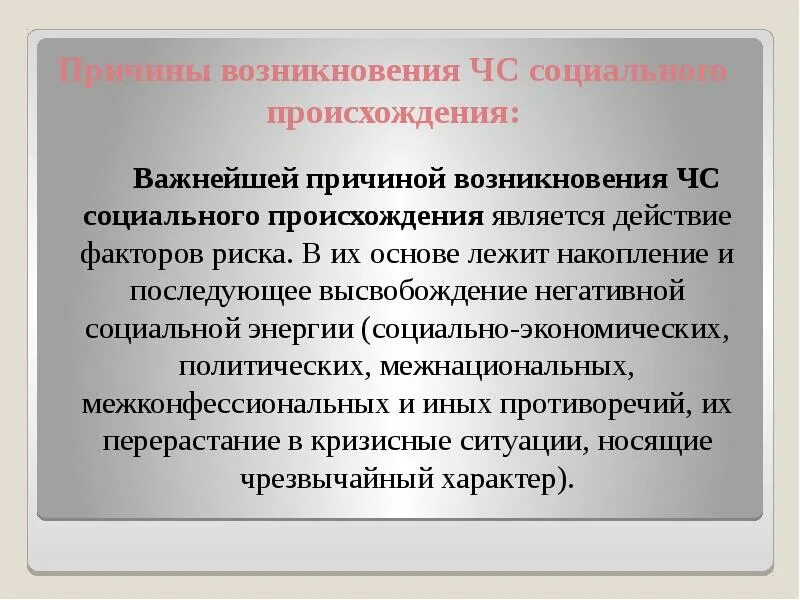 Причины возникновения ЧС социального происхождения:

Важнейшей причиной возникновения ЧС социального происхождения является действие факторов риска. В их основе лежит накопление и последующее высвобождение негативной социальной энергии (социально-экономических, политических, межнациональных, межконфессиональных и иных противоречий, их перерастание в кризисные ситуации, носящие чрезвычайный характер).